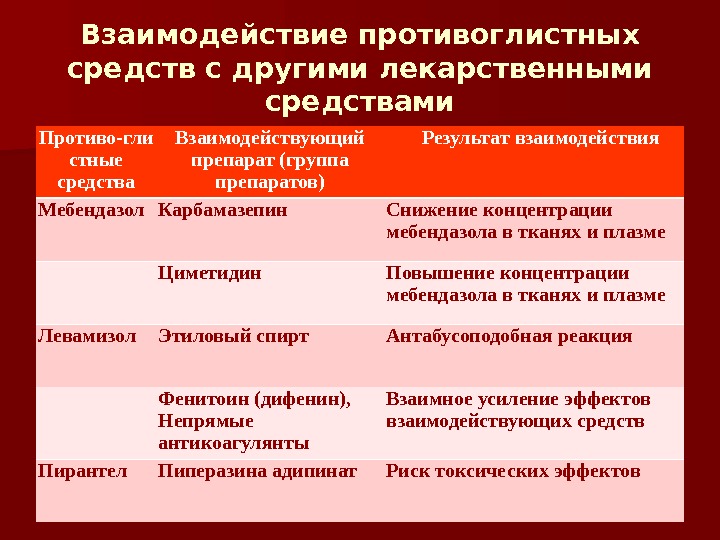 Взаимодействие противоглистных средств с другими лекарственными средствами

| Противо-гли стные средства | Взаимодействующий препарат (группа препаратов) | Результат взаимодействия |
|---|---|---|
| Мебендазол | Карбамазепин | Снижение концентрации мебендазола в тканях и плазме |
| | Циметидин | Повышение концентрации мебендазола в тканях и плазме |
| Левамизол | Этиловый спирт | Антабусоподобная реакция |
| | Фенитоин (дифенин), Непрямые антикоагулянты | Взаимное усиление эффектов взаимодействующих средств |
| Пирантел | Пиперазина адипинат | Риск токсических эффектов |